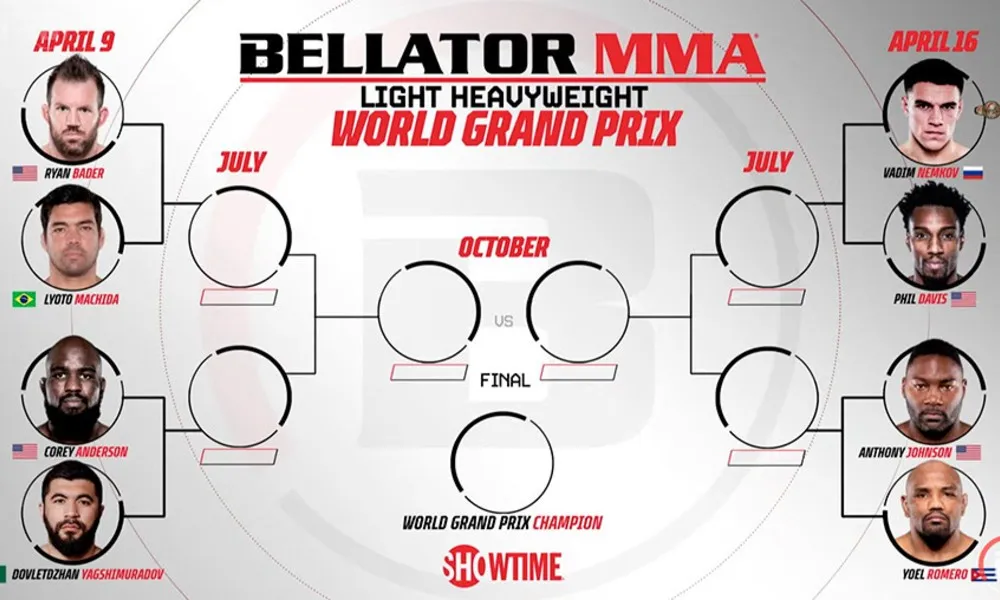 BELLATOR MMA
LIGHT HEAVYWEIGHT
WORLD GRAND PRIX

APRIL 9

RYAN BADER

LYOTO MACHIDA

COREY ANDERSON

DOVLETDZHAN YAGSHIMURADOV

JULY

OCTOBER

VS

FINAL

WORLD GRAND PRIX CHAMPION

SHOWTIME

JULY

APRIL 16

VADIM NEMKOV

PHIL DAVIS

ANTHONY JOHNSON

YOEL ROMERO